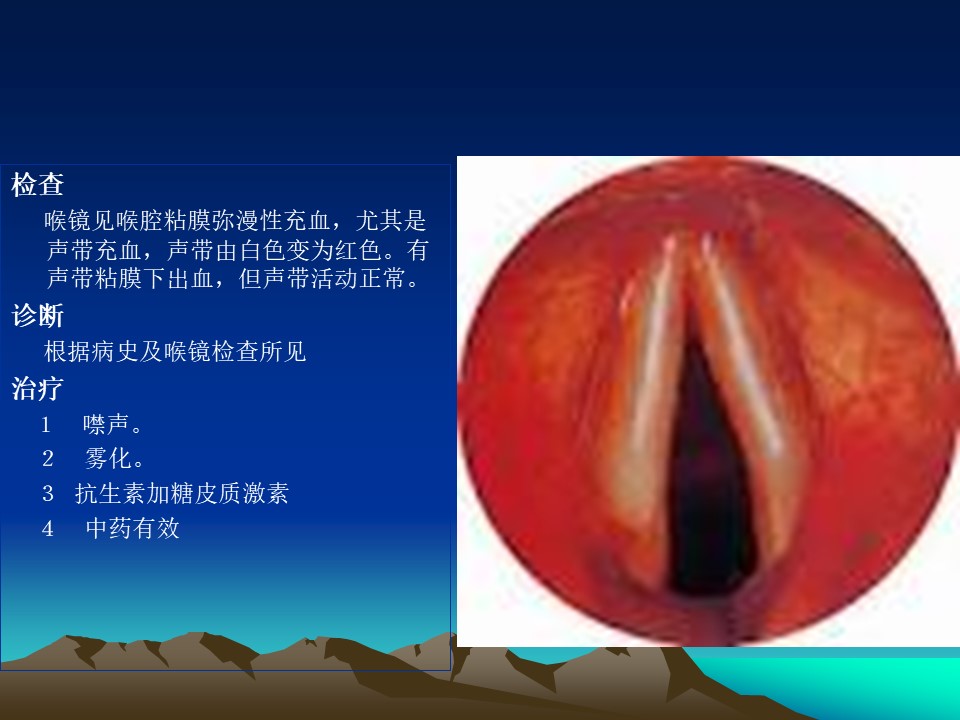 检查

喉镜见喉腔粘膜弥漫性充血，尤其是声带充血，声带由白色变为红色。有声带粘膜下出血，但声带活动正常。

诊断

根据病史及喉镜检查所见

治疗

1　噤声。

2　雾化。

3　抗生素加糖皮质激素

4　中药有效